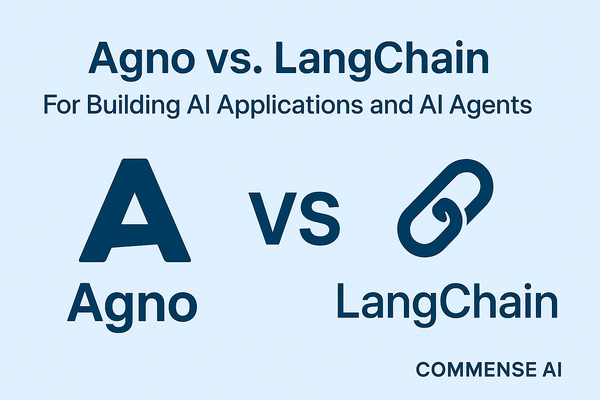 Agno vs. LangChain

For Building AI Applications and AI Agents

A

VS

Agno

LangChain

COMMENSE AI